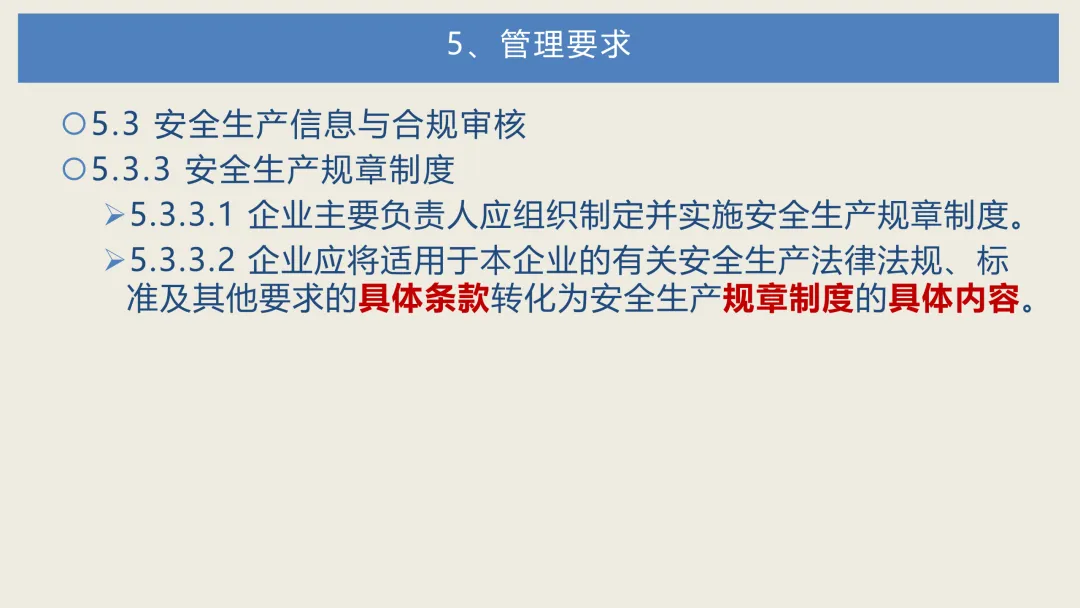 5、管理要求

○5.3 安全生产信息与合规审核

○5.3.3 安全生产规章制度

➢5.3.3.1 企业主要负责人应组织制定并实施安全生产规章制度。

➢5.3.3.2 企业应将适用于本企业的有关安全生产法律法规、标准及其他要求的具体条款转化为安全生产规章制度的具体内容。